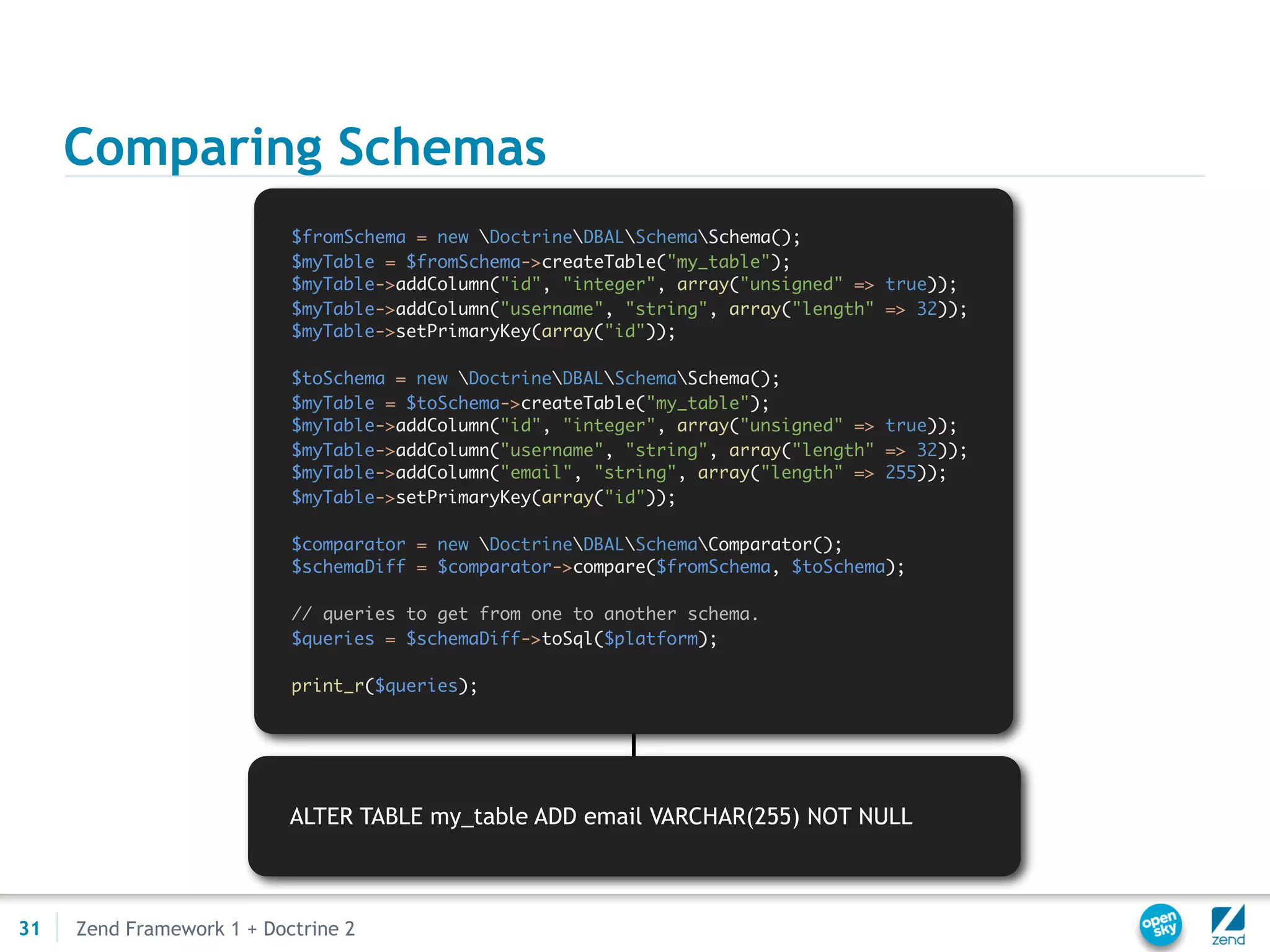 Comparing Schemas

$fromSchema = new \Doctrine\DBAL\Schema\Schema();
$myTable = $fromSchema->createTable("my_table");
$myTable->addColumn("id", "integer", array("unsigned" => true));
$myTable->addColumn("username", "string", array("length" => 32));
$myTable->setPrimaryKey(array("id"));

$toSchema = new \Doctrine\DBAL\Schema\Schema();
$myTable = $toSchema->createTable("my_table");
$myTable->addColumn("id", "integer", array("unsigned" => true));
$myTable->addColumn("username", "string", array("length" => 32));
$myTable->addColumn("email", "string", array("length" => 255));
$myTable->setPrimaryKey(array("id"));

$comparator = new \Doctrine\DBAL\Schema\Comparator();
$schemaDiff = $comparator->compare($fromSchema, $toSchema);

// queries to get from one to another schema.
$queries = $schemaDiff->toSql($platform);

print_r($queries);

ALTER TABLE my_table ADD email VARCHAR(255) NOT NULL

31 Zend Framework 1 + Doctrine 2

open sky

zend